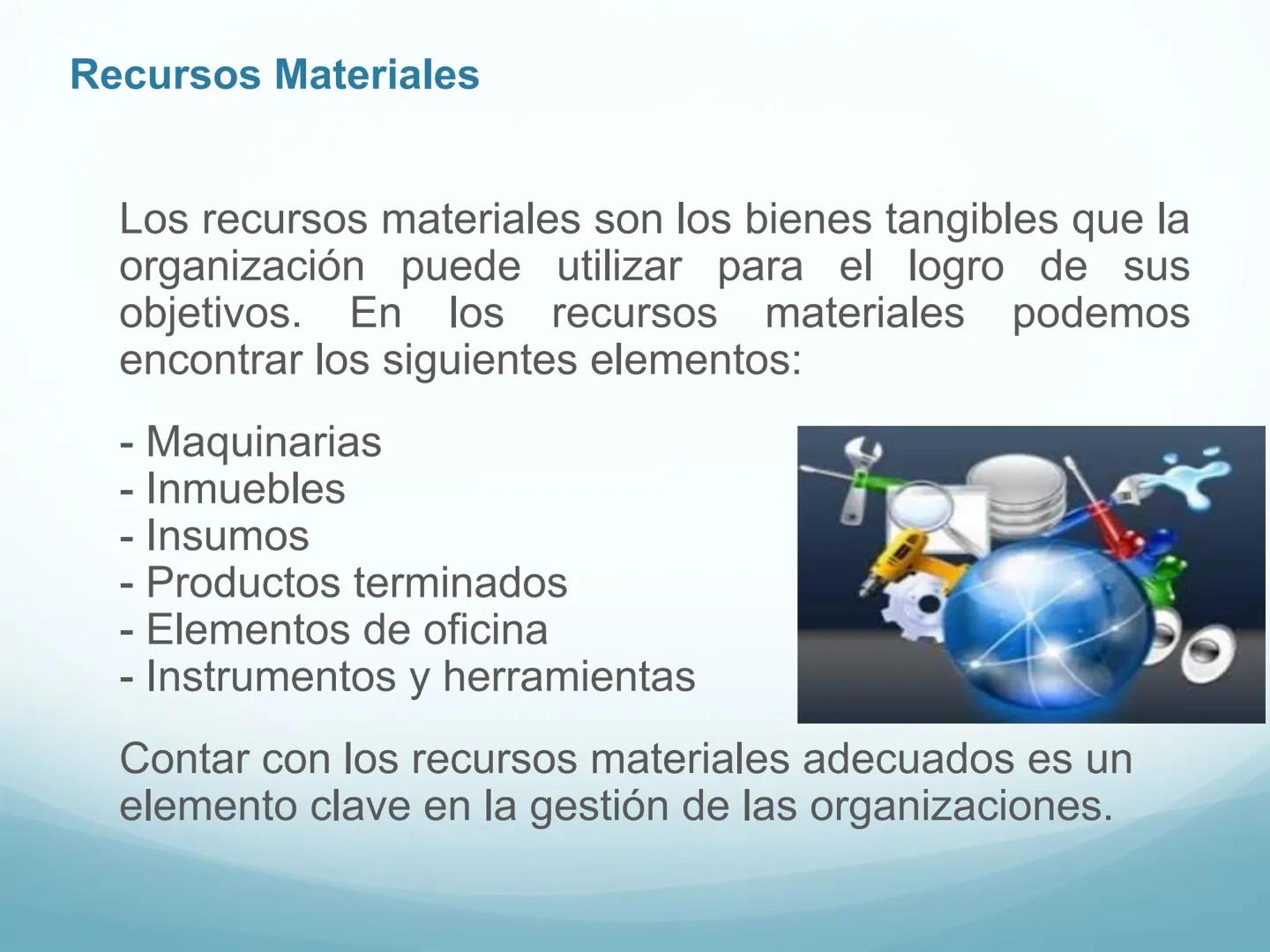 Recursos Materiales

Los recursos materiales son los bienes tangibles que la organización puede utilizar para el logro de sus objetivos. En los recursos materiales podemos encontrar los siguientes elementos:

- Maquinarias
- Inmuebles
- Insumos
- Productos terminados
- Elementos de oficina
- Instrumentos y herramientas

Contar con los recursos materiales adecuados es un elemento clave en la gestión de las organizaciones.